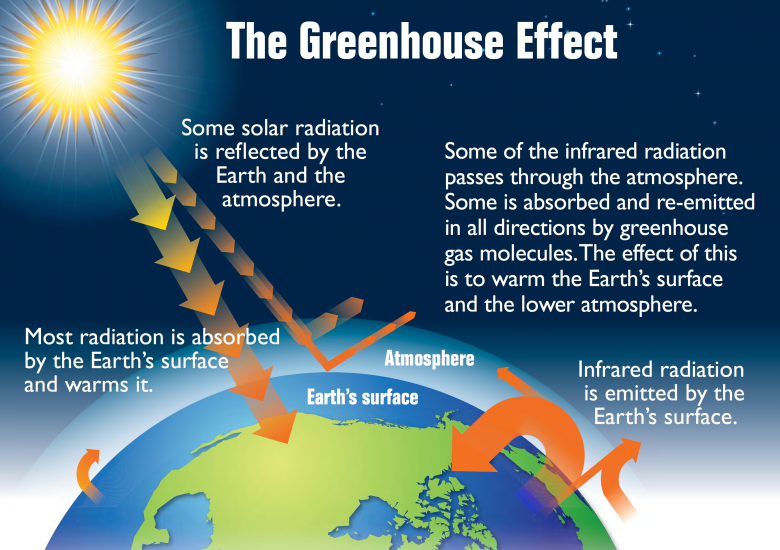 The Greenhouse Effect

Some solar radiation is reflected by the Earth and the atmosphere.

Some of the infrared radiation passes through the atmosphere. Some is absorbed and re-emitted in all directions by greenhouse gas molecules. The effect of this is to warm the Earth's surface and the lower atmosphere.

Most radiation is absorbed by the Earth's surface and warms it.

Atmosphere

Earth's surface

Infrared radiation is emitted by the Earth's surface.